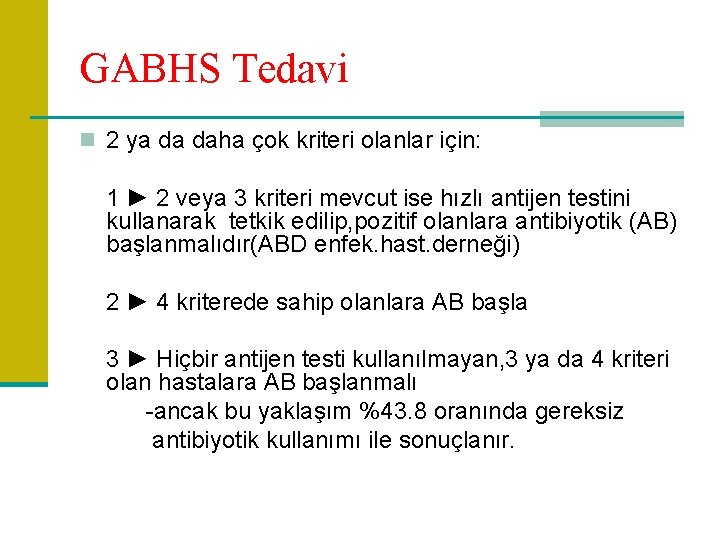 GABHS Tedavi

2 ya da daha çok kriteri olanlar için:

1 ► 2 veya 3 kriteri mevcut ise hızlı antijen testini kullanarak tetkik edilip,pozitif olanlara antibiyotik (AB) başlanmalıdır(ABD enfek.hast.derneği)

2 ► 4 kriterede sahip olanlara AB başla

3 ► Hiçbir antijen testi kullanılmayan,3 ya da 4 kriteri olan hastalara AB başlanmalı
-ancak bu yaklaşım %43.8 oranında gereksiz antibiyotik kullanımı ile sonuçlanır.